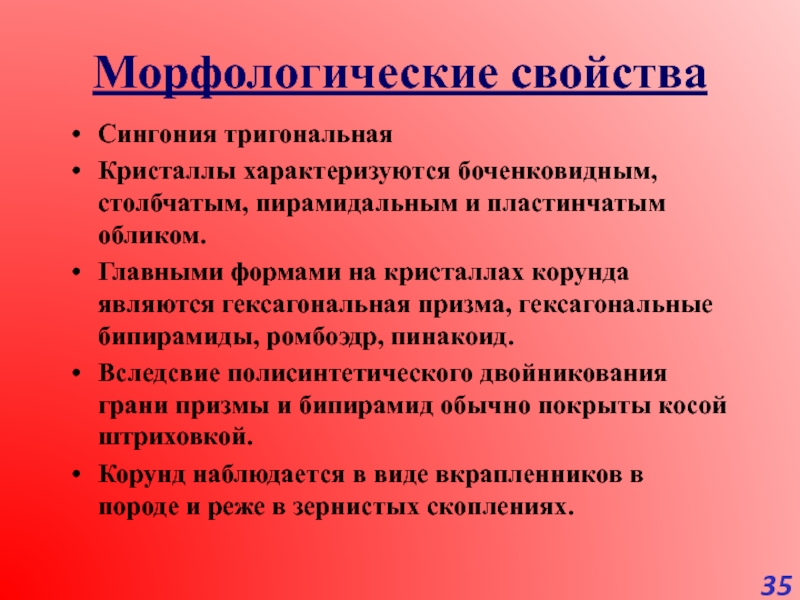 Морфологические свойства

• Сингония тригональная

• Кристаллы характеризуются боченковидным, столбчатым, пирамидальным и пластинчатым обликом.

• Главными формами на кристаллах корунда являются гексагональная призма, гексагональные бипирамиды, ромбоэдр, пинакоид.

• Вследсвие полисинтетического двойникования грани призмы и бипирамид обычно покрыты косой штриховкой.

• Корунд наблюдается в виде вкрапленников в породе и реже в зернистых скоплениях.

35